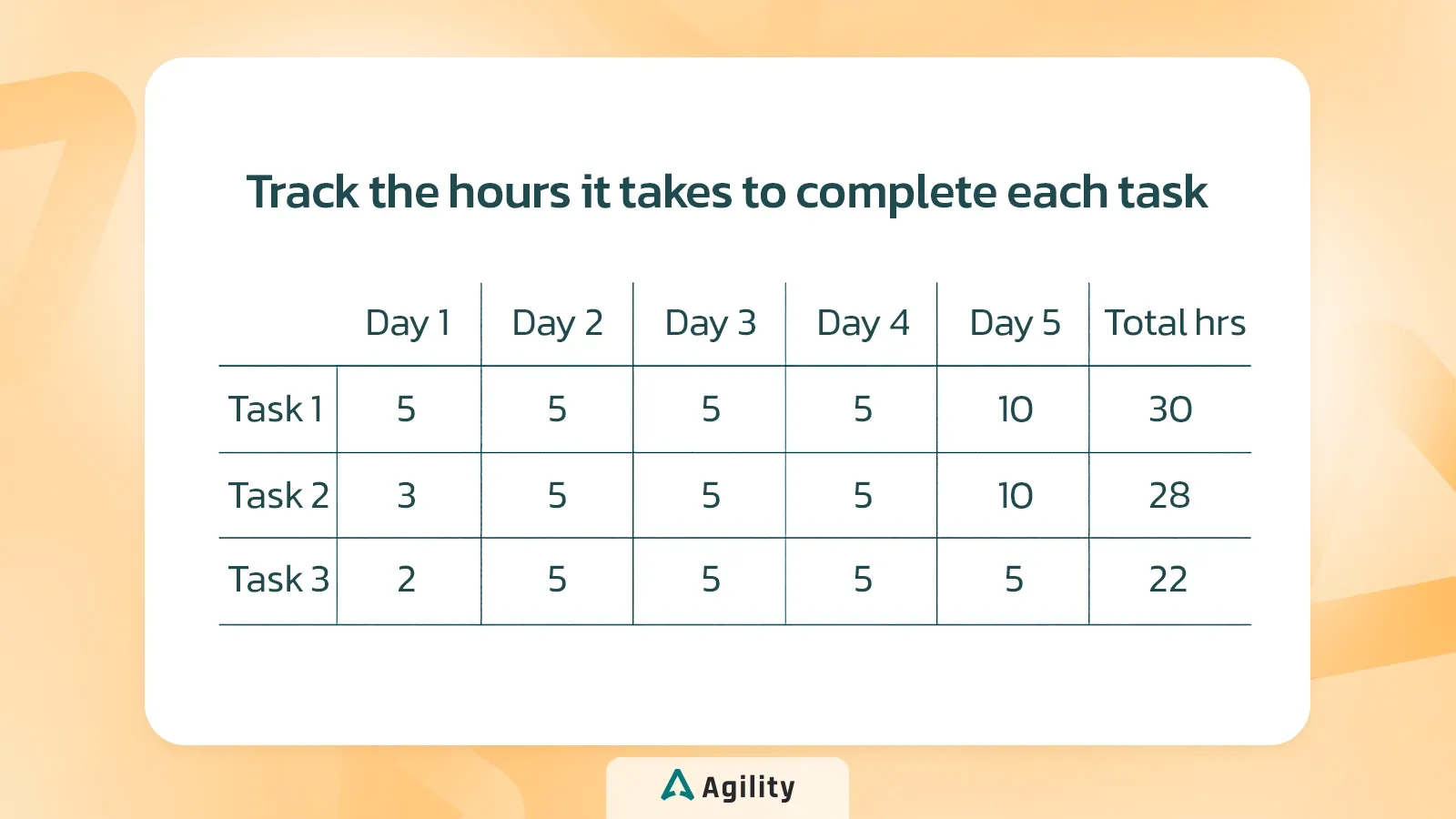 Track the hours it takes to complete each task

| | Day 1 | Day 2 | Day 3 | Day 4 | Day 5 | Total hrs |
|---|---|---|---|---|---|---|
| Task 1 | 5 | 5 | 5 | 5 | 10 | 30 |
| Task 2 | 3 | 5 | 5 | 5 | 10 | 28 |
| Task 3 | 2 | 5 | 5 | 5 | 5 | 22 |

Agility